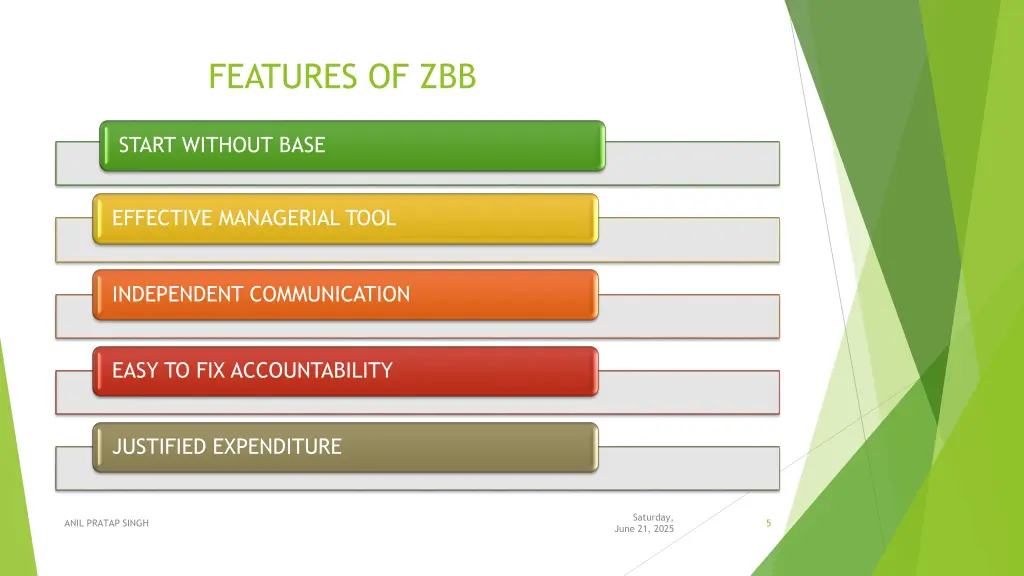 FEATURES OF ZBB

START WITHOUT BASE

EFFECTIVE MANAGERIAL TOOL

INDEPENDENT COMMUNICATION

EASY TO FIX ACCOUNTABILITY

JUSTIFIED EXPENDITURE

ANIL PRATAP SINGH

Saturday, June 21, 2025

5